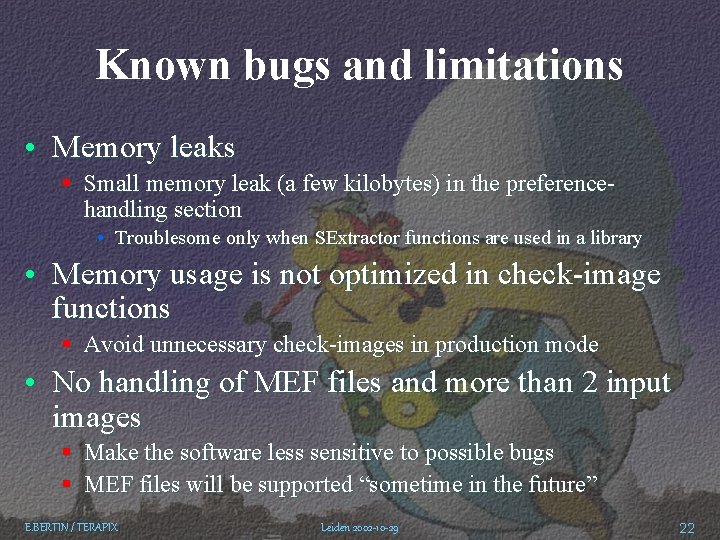 Known bugs and limitations

• Memory leaks
  ▪ Small memory leak (a few kilobytes) in the preference-handling section
    • Troublesome only when SExtractor functions are used in a library

• Memory usage is not optimized in check-image functions
  ▪ Avoid unnecessary check-images in production mode

• No handling of MEF files and more than 2 input images
  ▪ Make the software less sensitive to possible bugs
  ▪ MEF files will be supported “sometime in the future”

E.BERTIN / TERAPIX

Leiden 2002-10-29

22